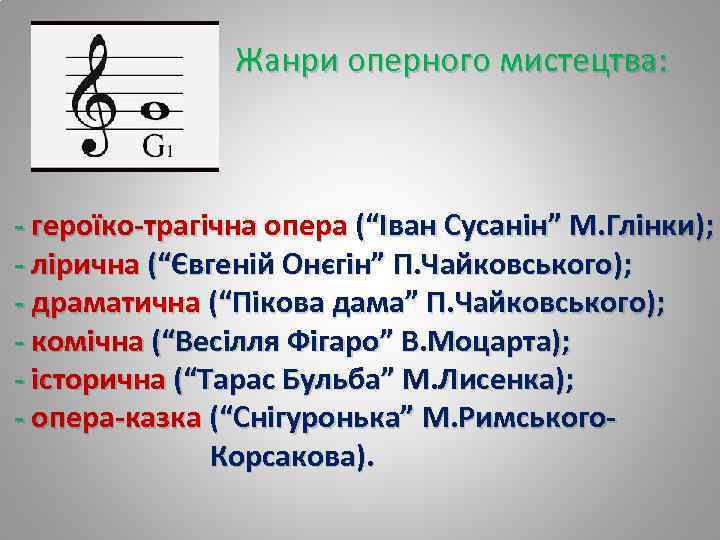 G1

Жанри оперного мистецтва:

- героїко-трагічна опера (“Іван Сусанін” М.Глінки);
- лірична (“Євгеній Онєгін” П.Чайковського);
- драматична (“Пікова дама” П.Чайковського);
- комічна (“Весілля Фігаро” В.Моцарта);
- історична (“Тарас Бульба” М.Лисенка);
- опера-казка (“Снігуронька” М.Римського-Корсакова).